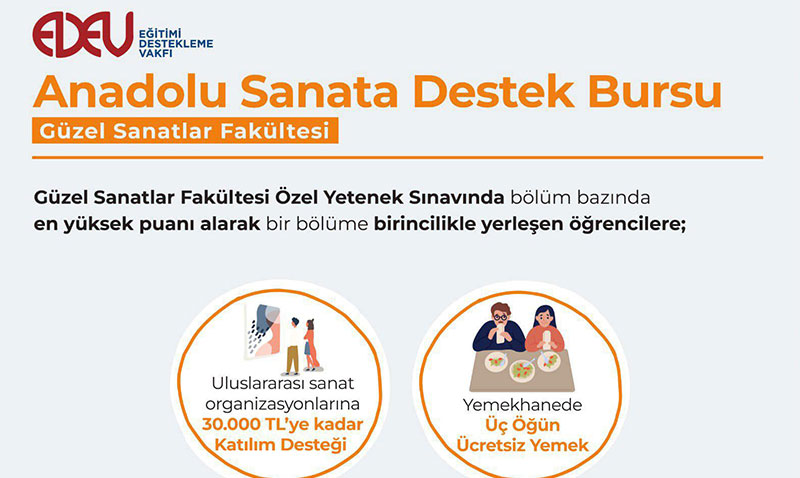 EDEV EĞİTİMİ DESTEKLEME VAKFI

Anadolu Sanata Destek Bursu

Güzel Sanatlar Fakültesi

Güzel Sanatlar Fakültesi Özel Yetenek Sınavında bölüm bazında en yüksek puanı alarak bir bölüme birincilikle yerleşen öğrencilere;

Uluslararası sanat organizasyonlarına 30.000 TL'ye kadar Katılım Desteği

Yemekhanede Üç Öğün Ücretsiz Yemek